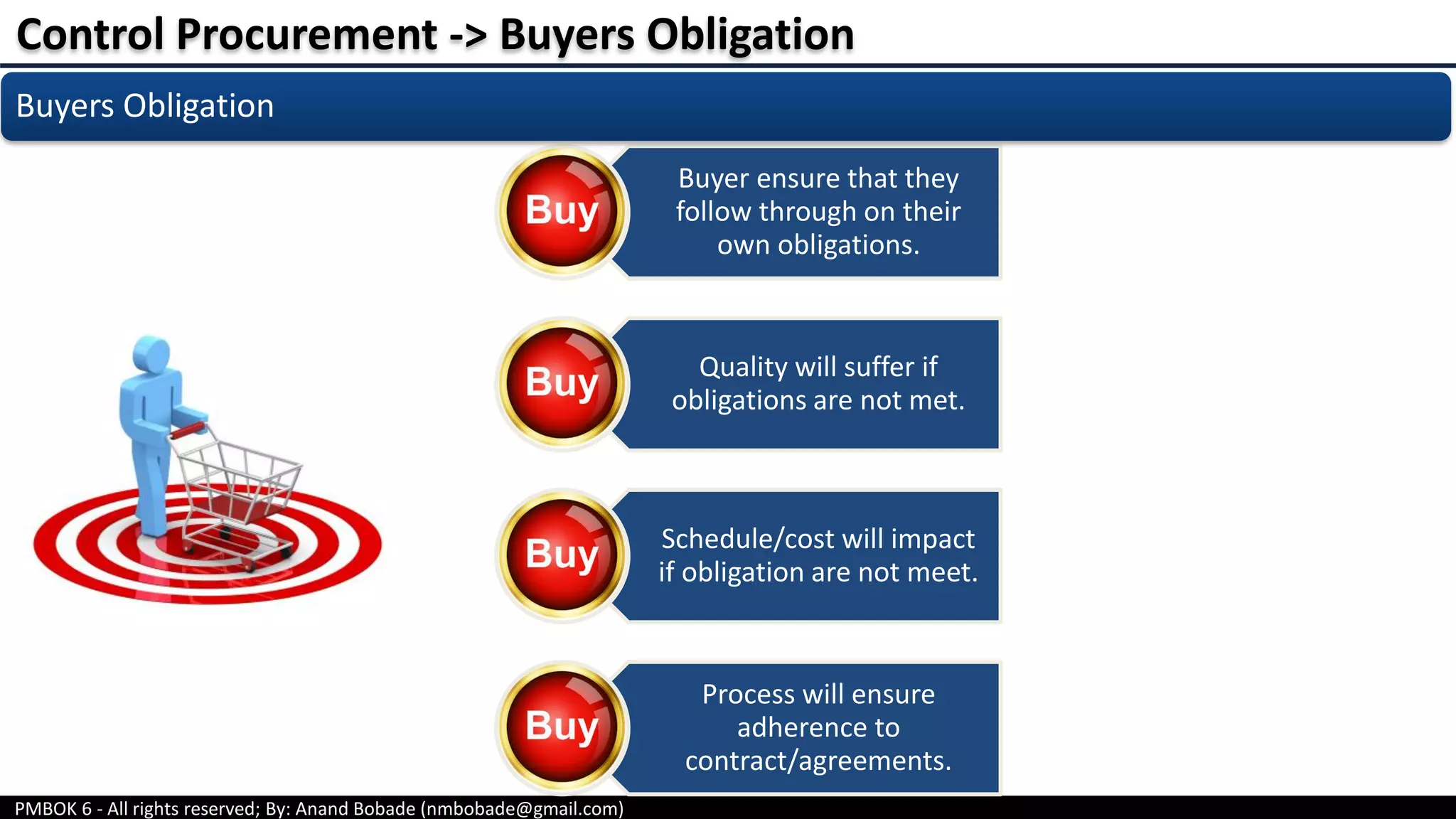 Control Procurement -> Buyers Obligation

Buyers Obligation

Buy

Buyer ensure that they follow through on their own obligations.

Buy

Quality will suffer if obligations are not met.

Buy

Schedule/cost will impact if obligation are not meet.

Buy

Process will ensure adherence to contract/agreements.

PMBOK 6 - All rights reserved; By: Anand Bobade (nmbobade@gmail.com)